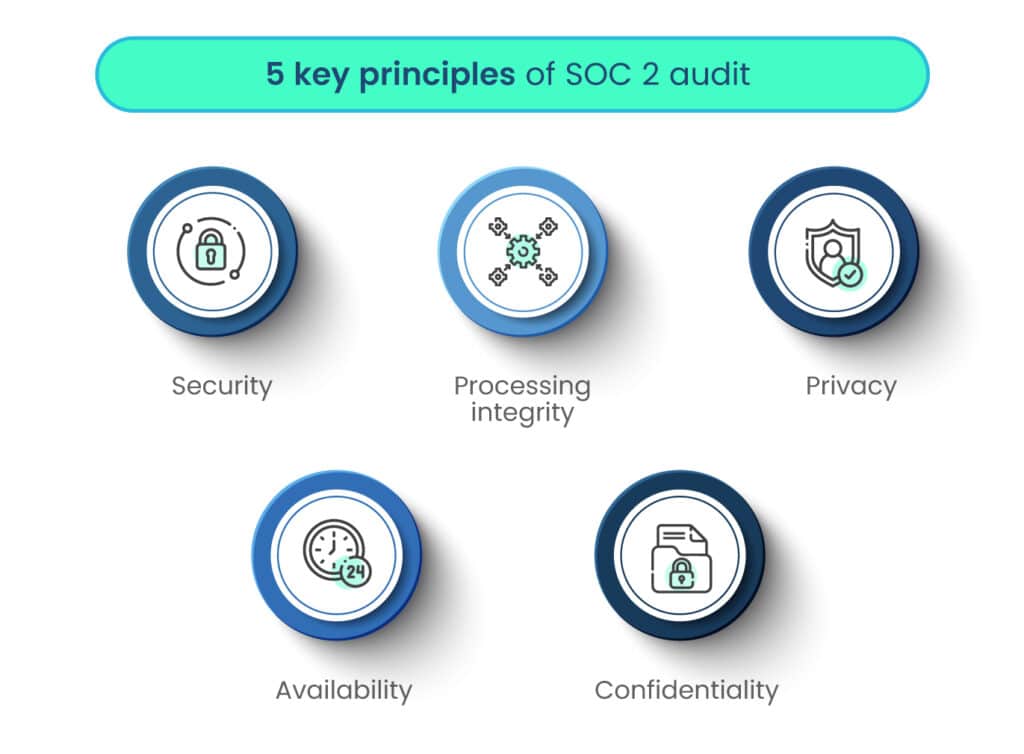 5 key principles of SOC 2 audit

Security

Processing integrity

Privacy

24

Availability

Confidentiality